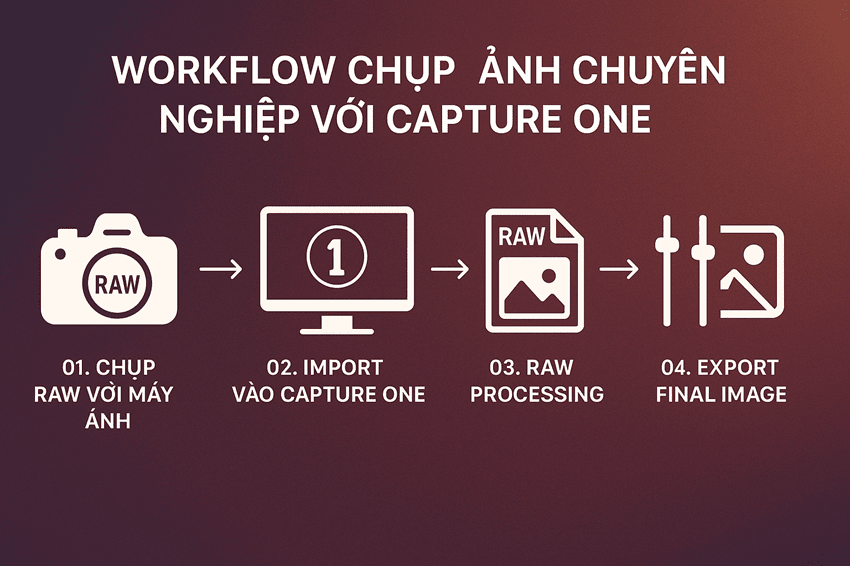 WORKFLOW CHỤP ẢNH CHUYÊN NGHIỆP VỚI CAPTURE ONE

RAW

1

RAW

01. CHỤP RAW VỚI MÁY ẢNH

02. IMPORT VÀO CAPTURE ONE

03. RAW PROCESSING

04. EXPORT FINAL IMAGE